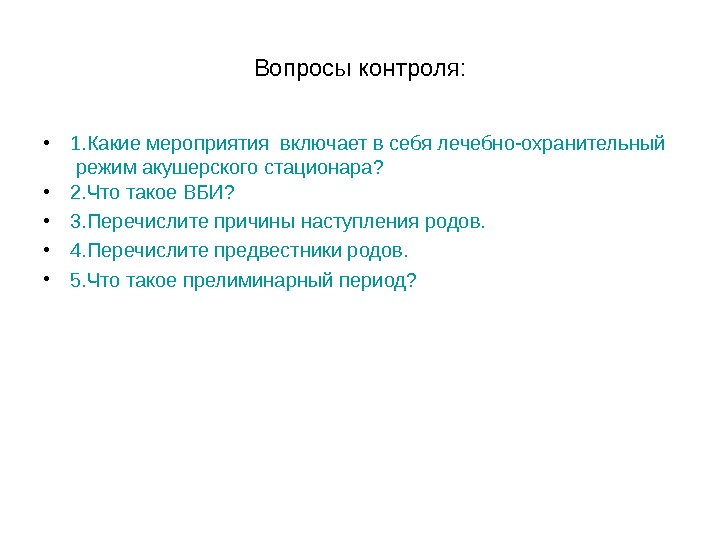 Вопросы контроля:

• 1.Какие мероприятия включает в себя лечебно-охранительный режим акушерского стационара?
• 2.Что такое ВБИ?
• 3.Перечислите причины наступления родов.
• 4.Перечислите предвестники родов.
• 5.Что такое прелиминарный период?